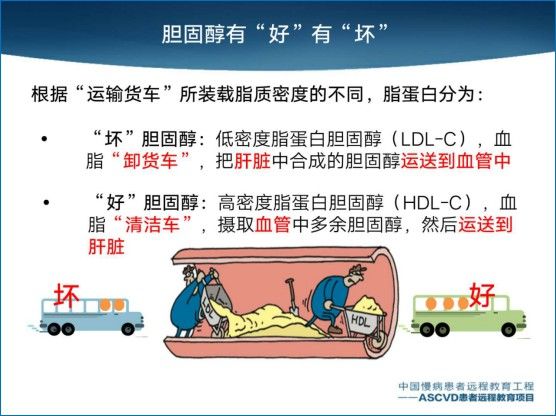 胆固醇有“好”有“坏”

根据“运输货车”所装载脂质密度的不同，脂蛋白分为：

• “坏”胆固醇：低密度脂蛋白胆固醇（LDL-C），血脂“卸货车”，把肝脏中合成的胆固醇运送到血管中

• “好”胆固醇：高密度脂蛋白胆固醇（HDL-C），血脂“清洁车”，摄取血管中多余胆固醇，然后运送到肝脏

坏

LDL

HDL

好

中国慢病患者远程教育工程
——ASCVD患者远程教育项目